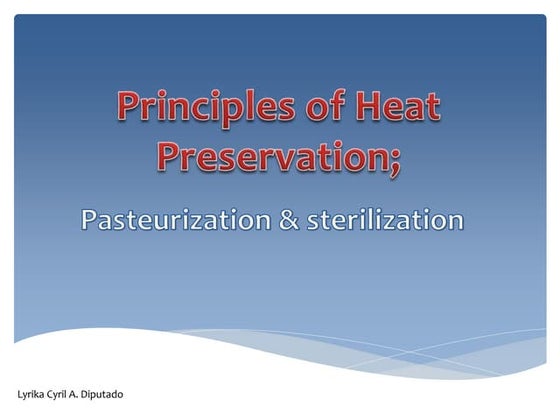 Principles of Heat Preservation;

Pasteurization & sterilization

Lyrika Cyril A. Diputado